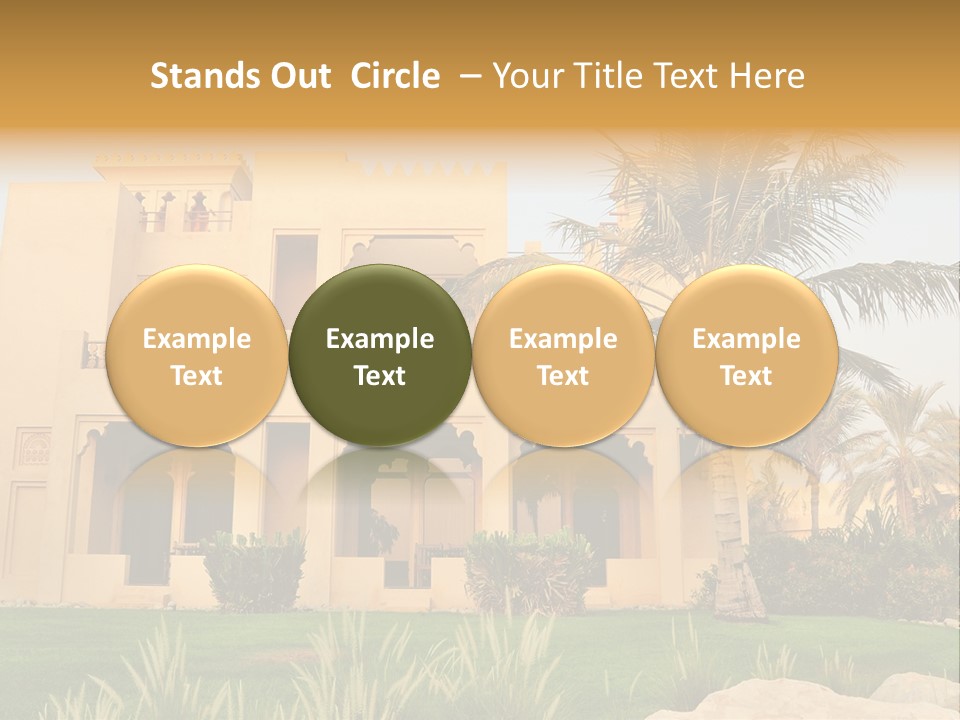 Stands Out Circle – Your Title Text Here

Example Text

Example Text

Example Text

Example Text